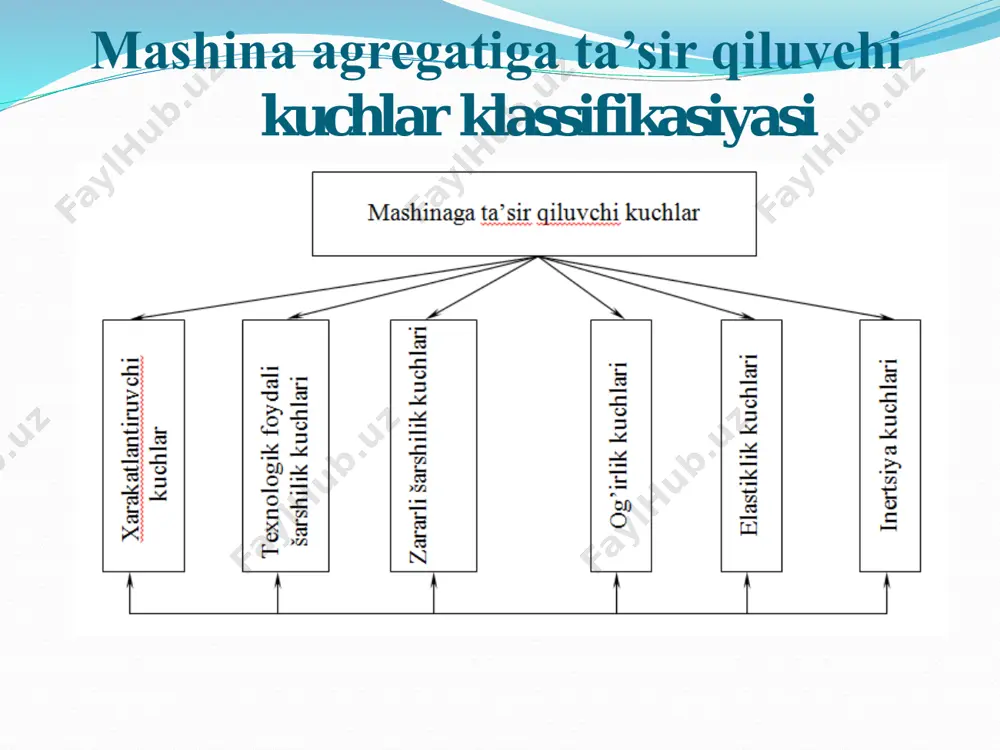 Mashina agregatiga ta’sir qiluvchi kuchlar klassifikasiyasi

Mashinaga ta’sir qiluvchi kuchlar

Xarakatlantiruvchi kuchlar

Texnologik foydali šarshilik kuchlari

Zararli šarshilik kuchlari

Og’irlik kuchlari

Elastiklik kuchlari

Inertsiya kuchlari

FaylHub.uz